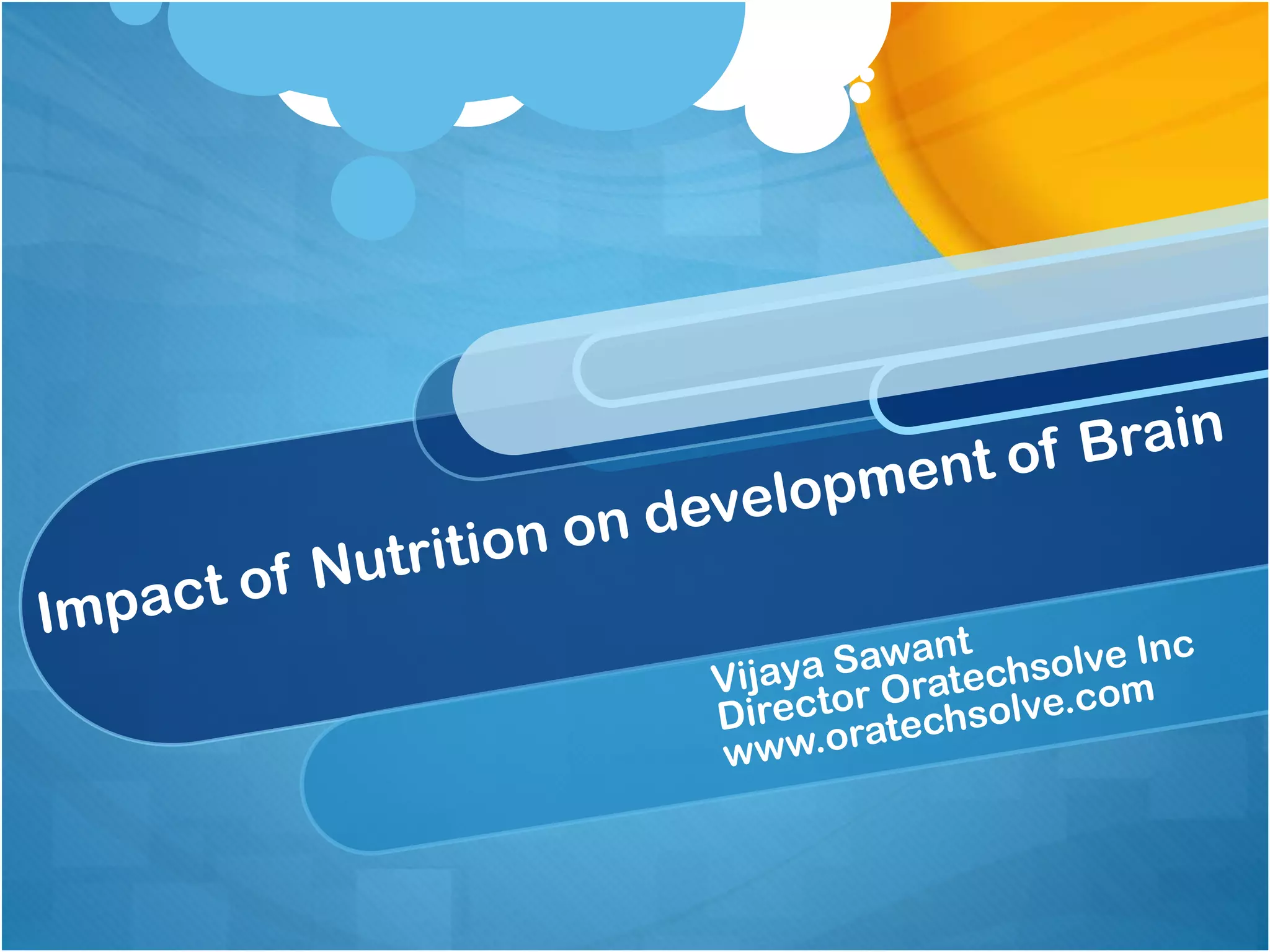 Impact of Nutrition on development of Brain

Vijaya Sawant
Director Oratechsolve Inc
www.oratechsolve.com